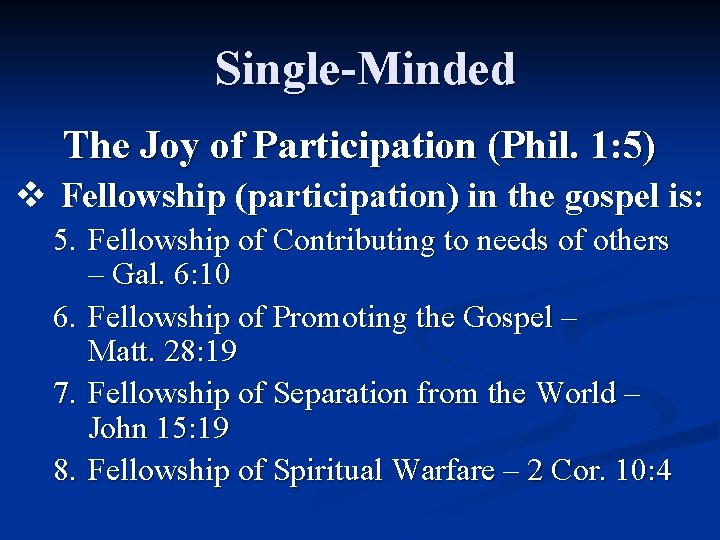 Single-Minded

The Joy of Participation (Phil. 1:5)

❖ Fellowship (participation) in the gospel is:

5. Fellowship of Contributing to needs of others – Gal. 6:10

6. Fellowship of Promoting the Gospel – Matt. 28:19

7. Fellowship of Separation from the World – John 15:19

8. Fellowship of Spiritual Warfare – 2 Cor. 10:4